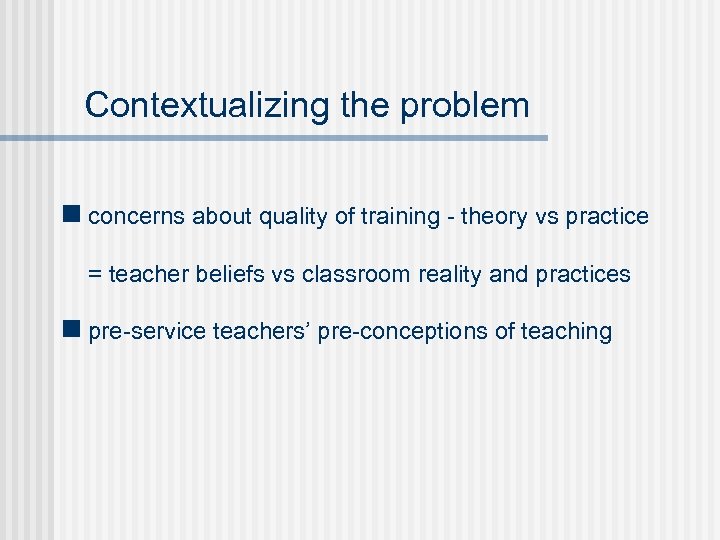 Contextualizing the problem

concerns about quality of training - theory vs practice

= teacher beliefs vs classroom reality and practices

pre-service teachers’ pre-conceptions of teaching